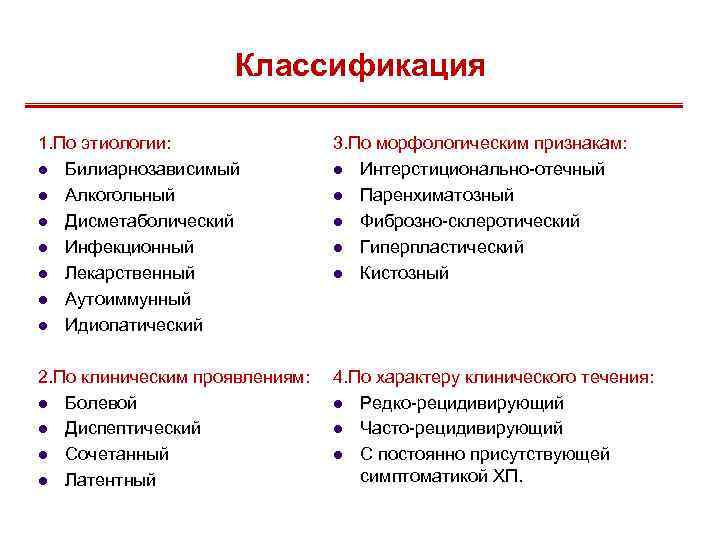 Классификация

1.По этиологии:
- Билиарнозависимый
- Алкогольный
- Дисметаболический
- Инфекционный
- Лекарственный
- Аутоиммунный
- Идиопатический

2.По клиническим проявлениям:
- Болевой
- Диспептический
- Сочетанный
- Латентный

3.По морфологическим признакам:
- Интерстиционально-отечный
- Паренхиматозный
- Фиброзно-склеротический
- Гиперпластический
- Кистозный

4.По характеру клинического течения:
- Редко-рецидивирующий
- Часто-рецидивирующий
- С постоянно присутствующей симптоматикой ХП.